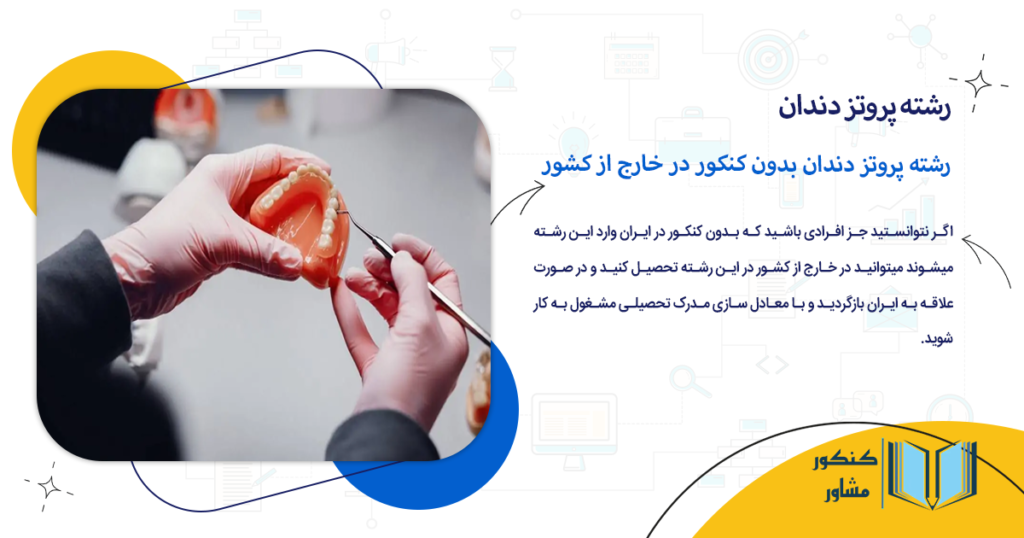 رشته پروتز دندان

رشته پروتز دندان بدون کنکور در خارج از کشور

اگر نتوانستید جز افرادی باشید که بدون کنکور در ایران وارد این رشته میشوند میتوانید در خارج از کشور در این رشته تحصیل کنید و در صورت علاقه به ایران بازگردید و با معادل سازی مدرک تحصیلی مشغول به کار شوید.

کنکور
مشاور